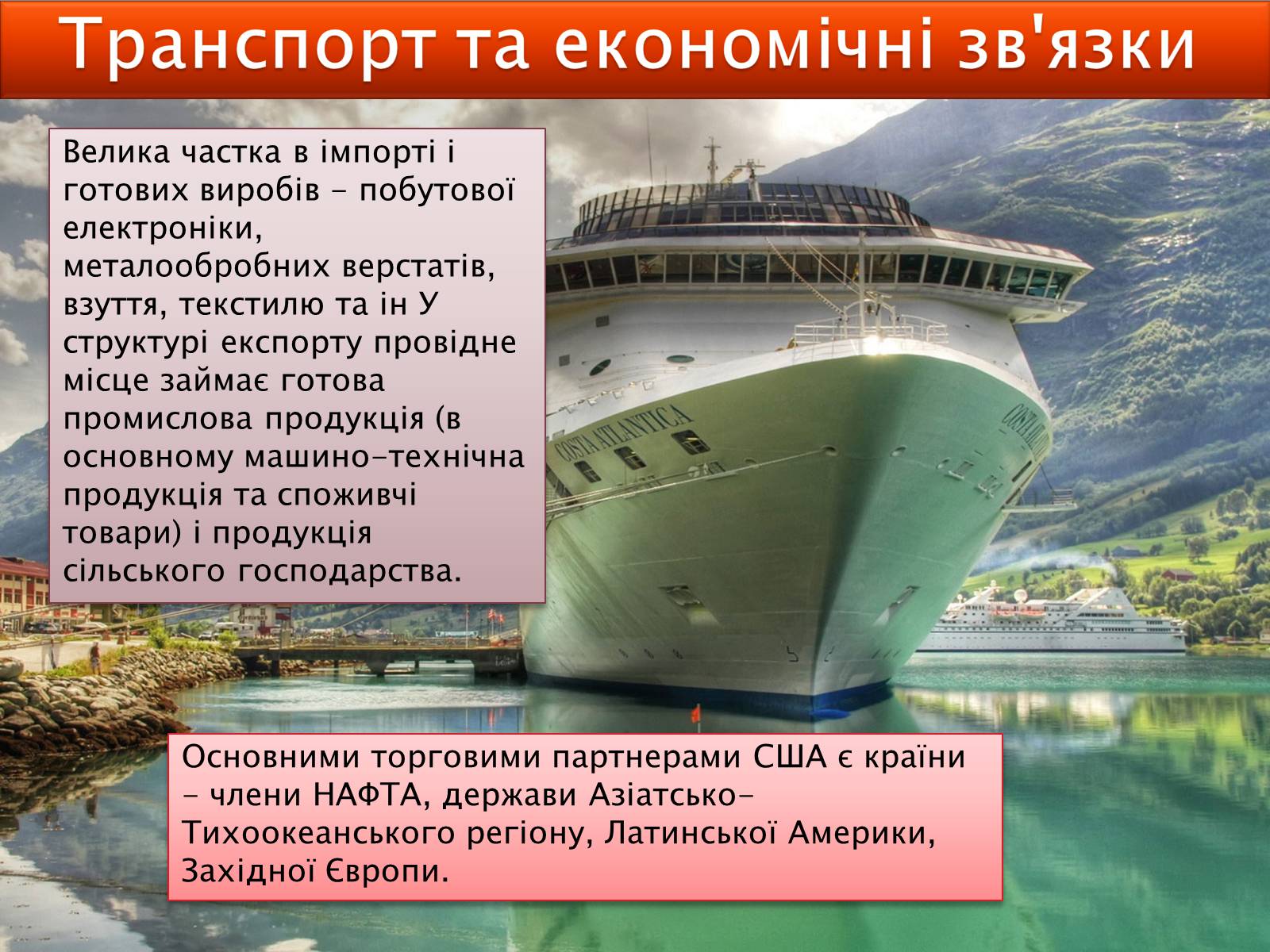 Транспорт та економічні зв'язки

Велика частка в імпорті і готових виробів - побутової електроніки, металообробних верстатів, взуття, текстилю та ін У структурі експорту провідне місце займає готова промислова продукція (в основному машино-технічна продукція та споживчі товари) і продукція сільського господарства.

COSTA ATLANTICA

Основними торговими партнерами США є країни - члени НАФТА, держави Азіатсько-Тихоокеанського регіону, Латинської Америки, Західної Європи.